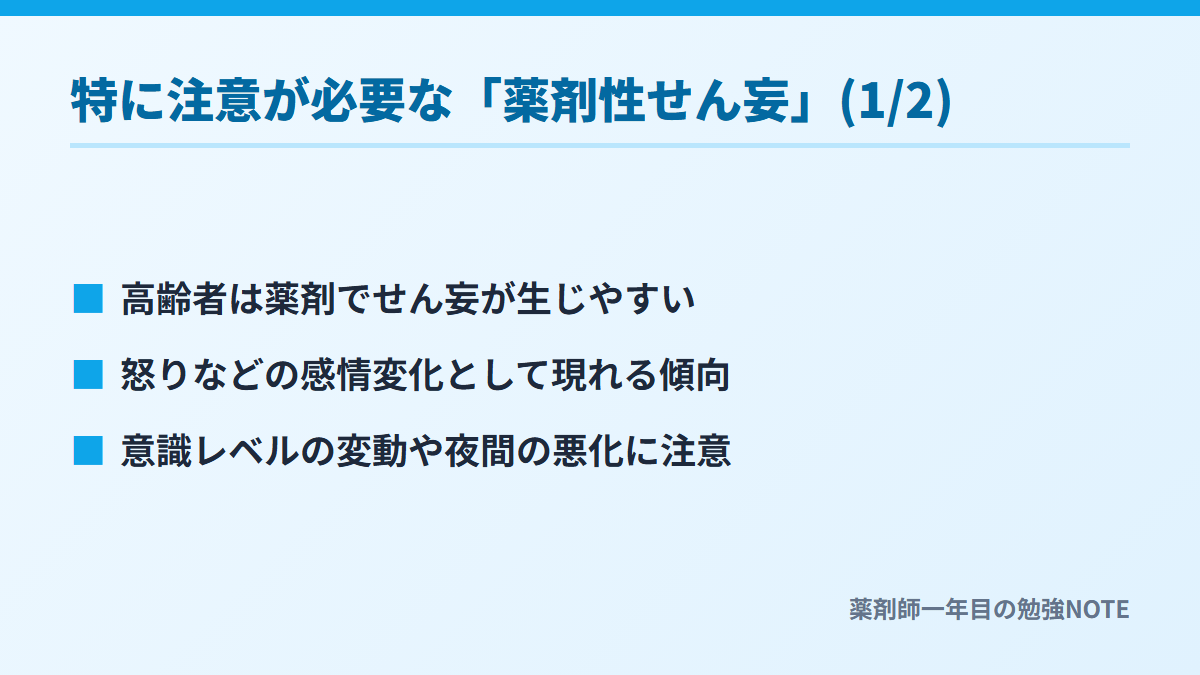 特に注意が必要な「薬剤性せん妄」(1/2)

■ 高齢者は薬剤でせん妄が生じやすい

■ 怒りなどの感情変化として現れる傾向

■ 意識レベルの変動や夜間の悪化に注意

薬剤師一年目の勉強NOTE